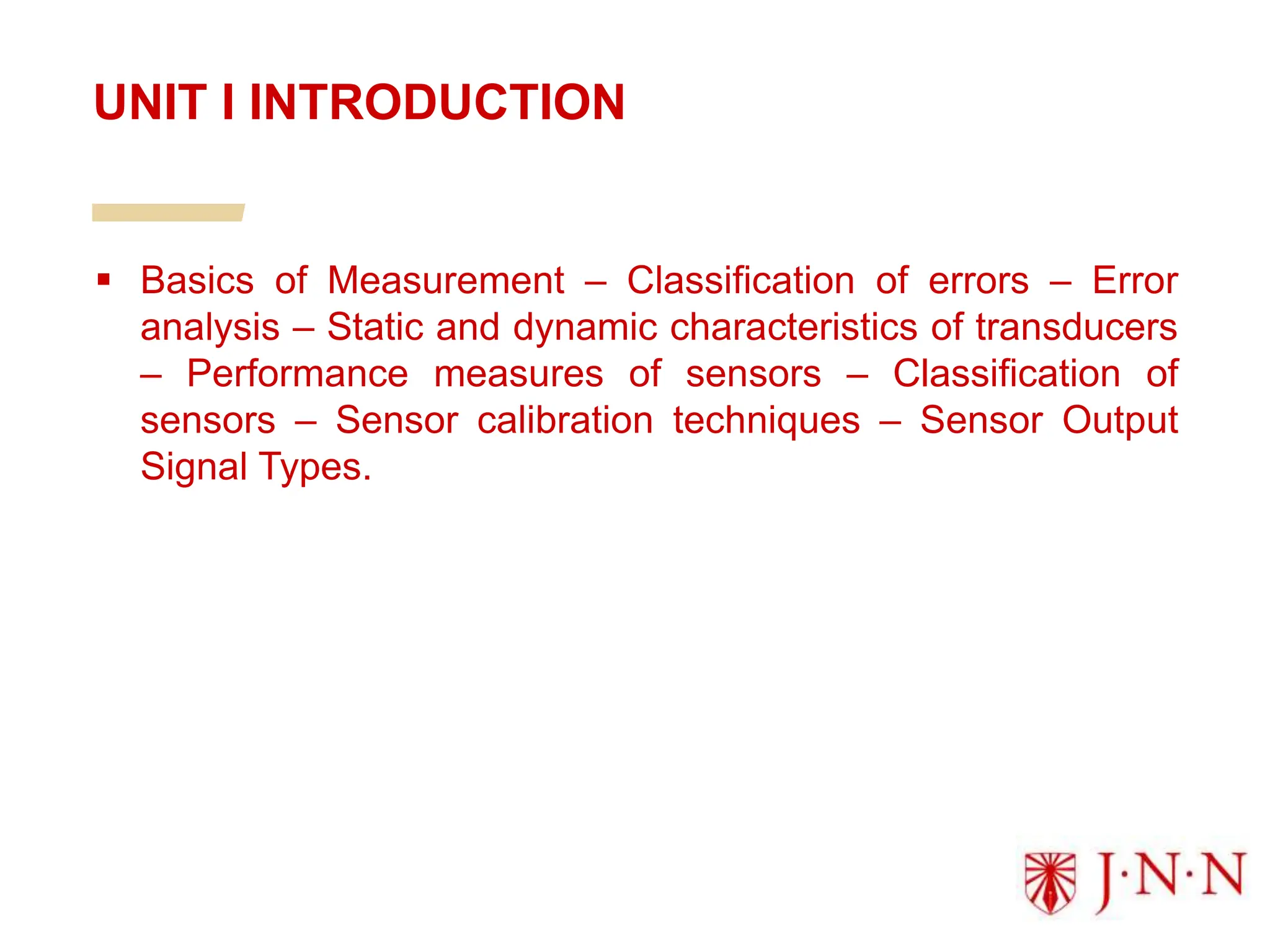 UNIT I INTRODUCTION

▪ Basics of Measurement – Classification of errors – Error analysis – Static and dynamic characteristics of transducers – Performance measures of sensors – Classification of sensors – Sensor calibration techniques – Sensor Output Signal Types.

J·N·N